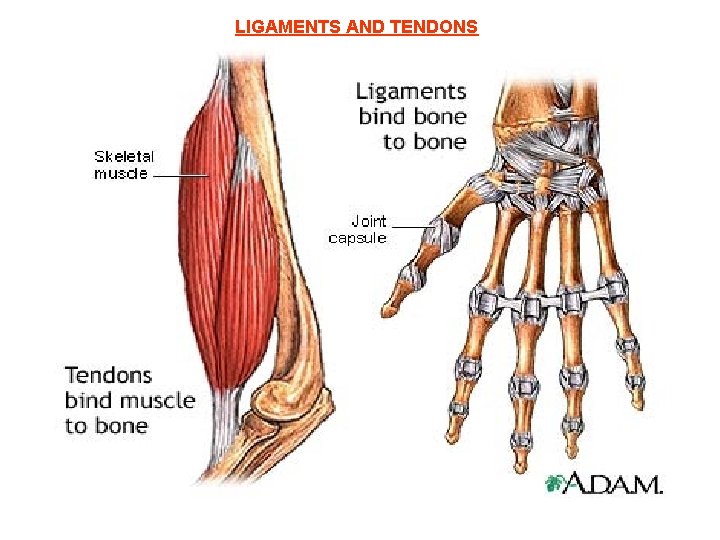 LIGAMENTS AND TENDONS

Skeletal muscle

Tendons bind muscle to bone

Ligaments bind bone to bone

Joint capsule

A.D.A.M.